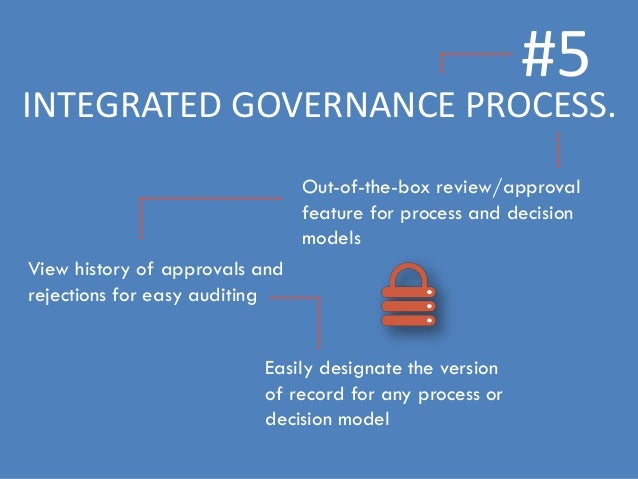 #5

INTEGRATED GOVERNANCE PROCESS.

Out-of-the-box review/approval feature for process and decision models

View history of approvals and rejections for easy auditing

Easily designate the version of record for any process or decision model